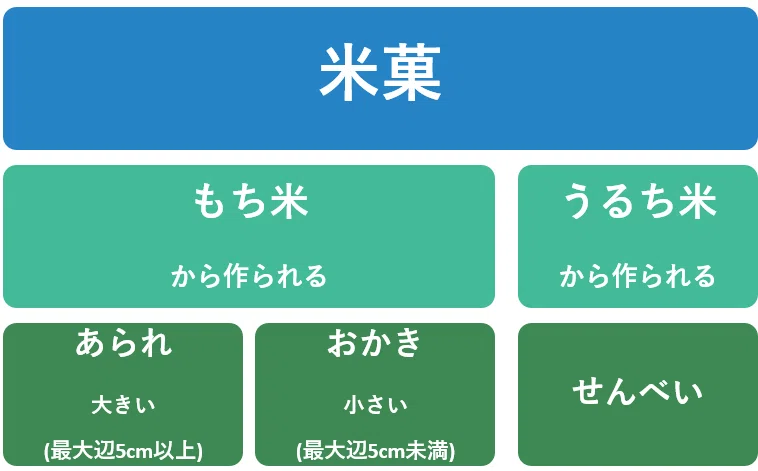 米菓

もち米

から作られる

うるち米

から作られる

あられ

大きい

(最大辺5cm以上)

おかき

小さい

(最大辺5cm未満)

せんべい